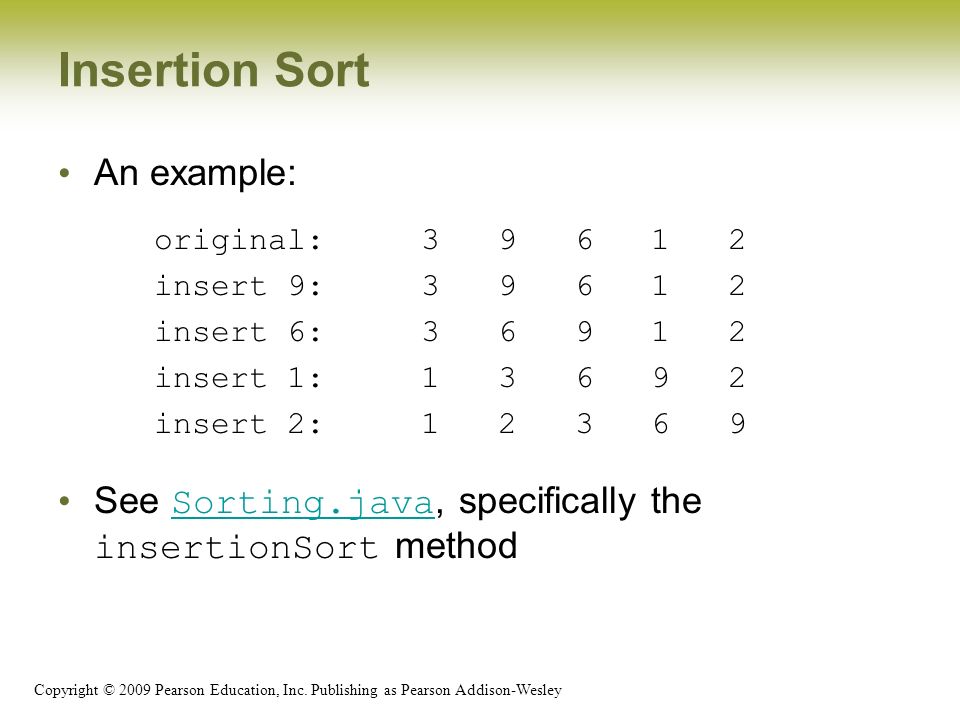 Insertion Sort

• An example:

original: 3 9 6 1 2
insert 9: 3 9 6 1 2
insert 6: 3 6 9 1 2
insert 1: 1 3 6 9 2
insert 2: 1 2 3 6 9

• See Sorting.java, specifically the insertionSort method

Copyright © 2009 Pearson Education, Inc. Publishing as Pearson Addison-Wesley